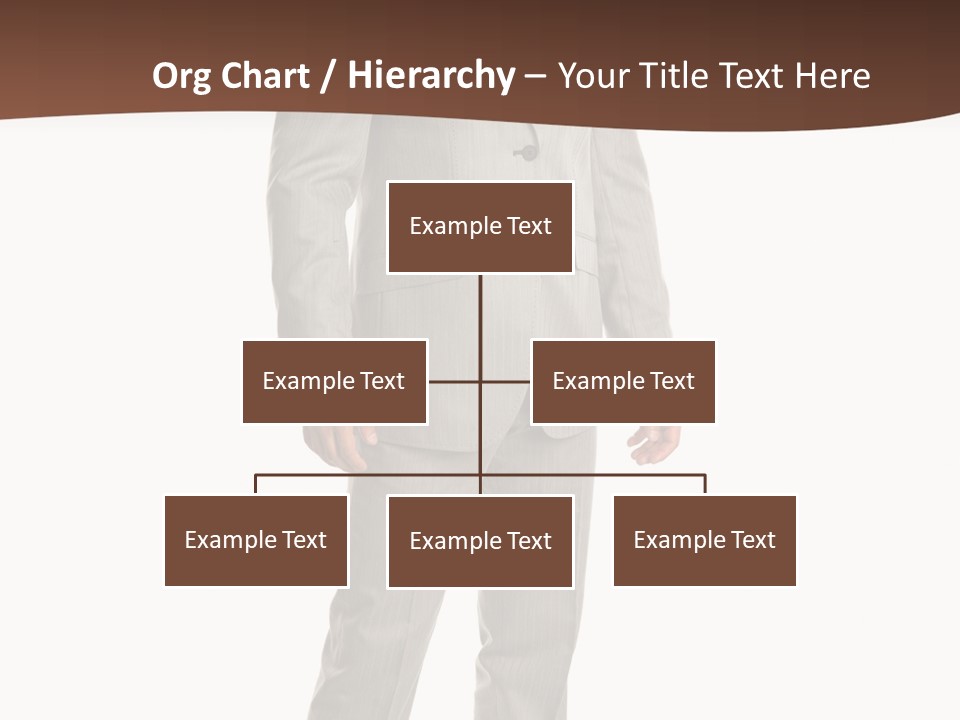 Org Chart / Hierarchy – Your Title Text Here

Example Text

Example Text

Example Text

Example Text

Example Text

Example Text